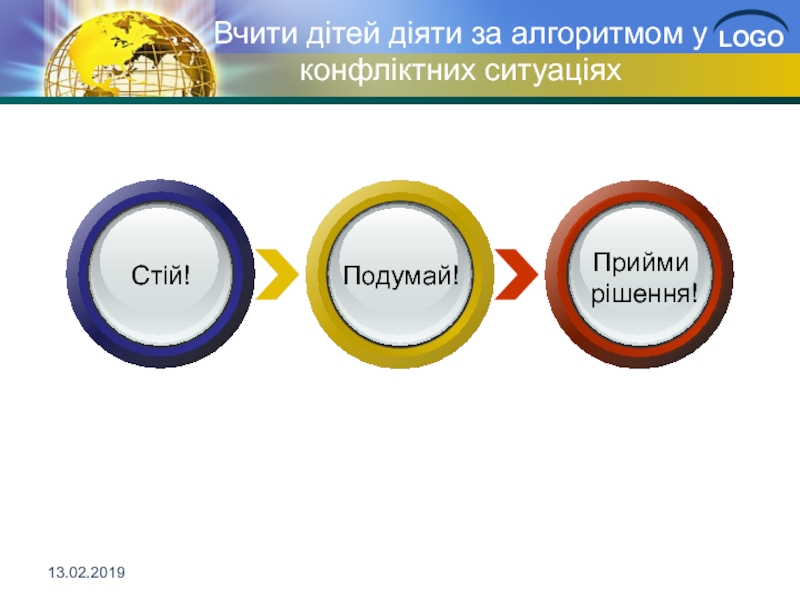 Вчити дітей діяти за алгоритмом у конфліктних ситуаціях

LOGO

Стій!

Подумай!

Прийми рішення!

13.02.2019